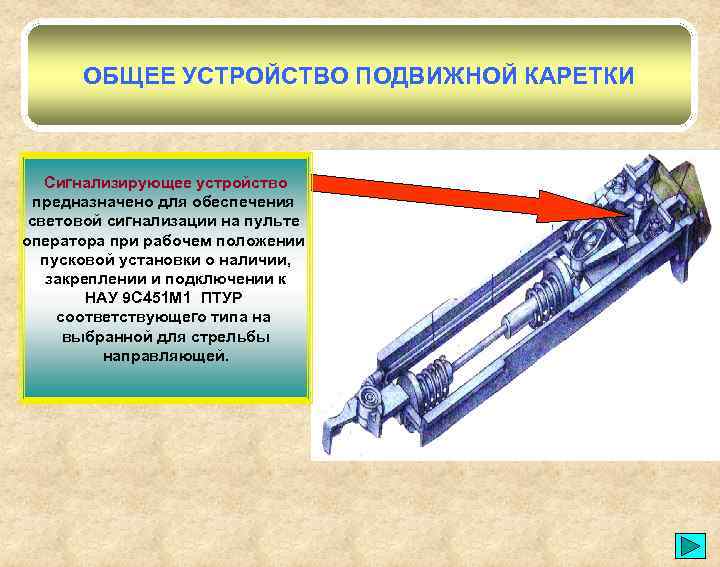 ОБЩЕЕ УСТРОЙСТВО ПОДВИЖНОЙ КАРЕТКИ

Сигнализирующее устройство предназначено для обеспечения световой сигнализации на пульте оператора при рабочем положении пусковой установки о наличии, закреплении и подключении к НАУ 9С451М1 ПТУР соответствующего типа на выбранной для стрельбы направляющей.